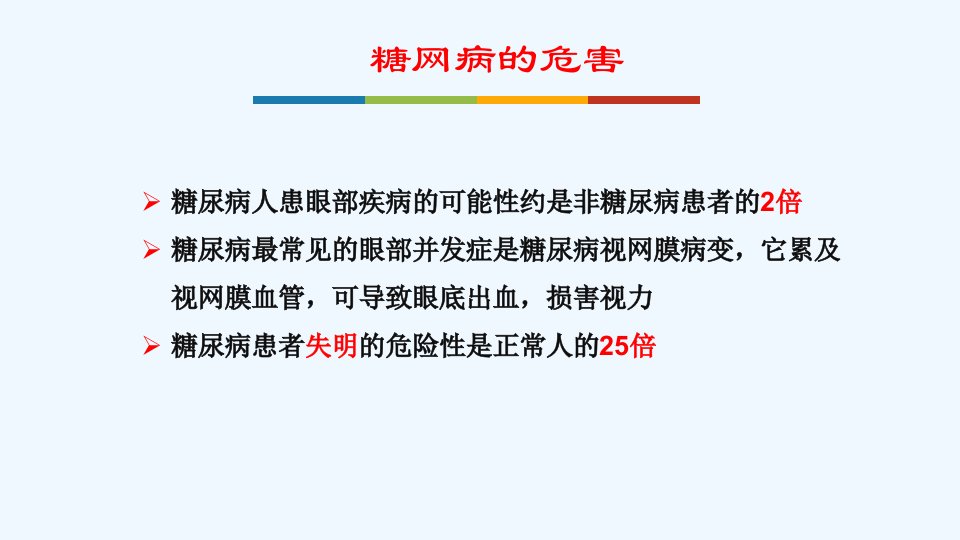 糖网病的危害

➢ 糖尿病人患眼部疾病的可能性约是非糖尿病患者的2倍
➢ 糖尿病最常见的眼部并发症是糖尿病视网膜病变，它累及视网膜血管，可导致眼底出血，损害视力
➢ 糖尿病患者失明的危险性是正常人的25倍